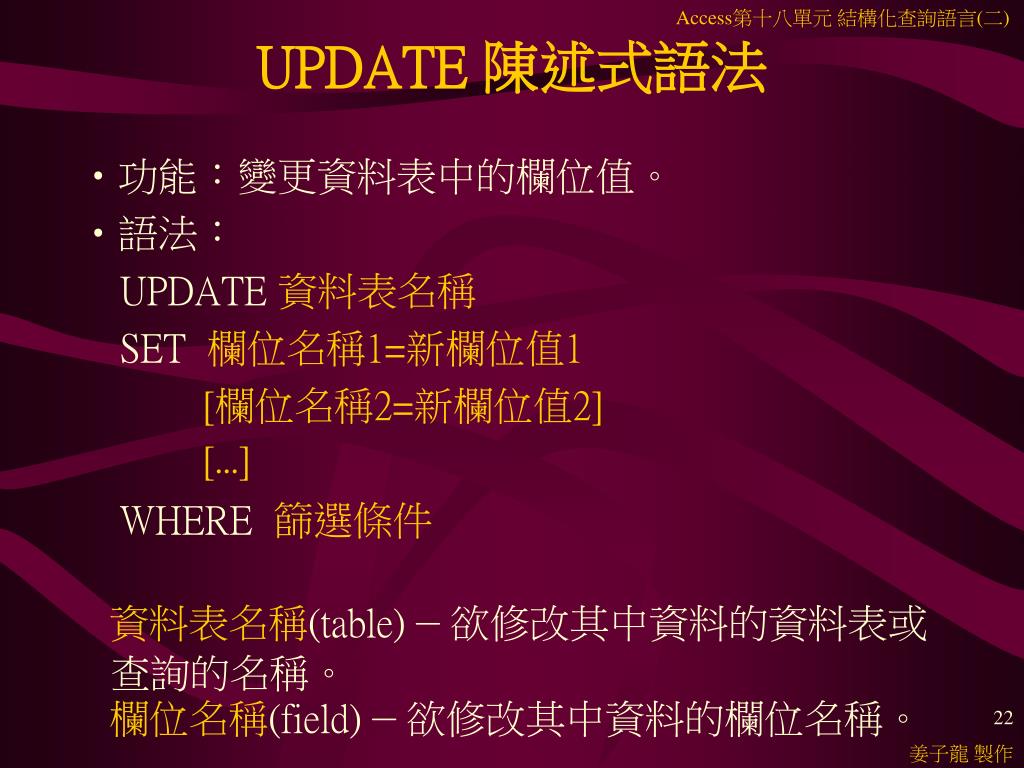 Access第十八單元 結構化查詢語言(二)

UPDATE 陳述式語法

• 功能：變更資料表中的欄位值。
• 語法：
UPDATE 資料表名稱
SET 欄位名稱1=新欄位值1
[欄位名稱2=新欄位值2]
[...]
WHERE 篩選條件

資料表名稱(table) – 欲修改其中資料的資料表或查詢的名稱。
欄位名稱(field) – 欲修改其中資料的欄位名稱。

22

姜子龍 製作